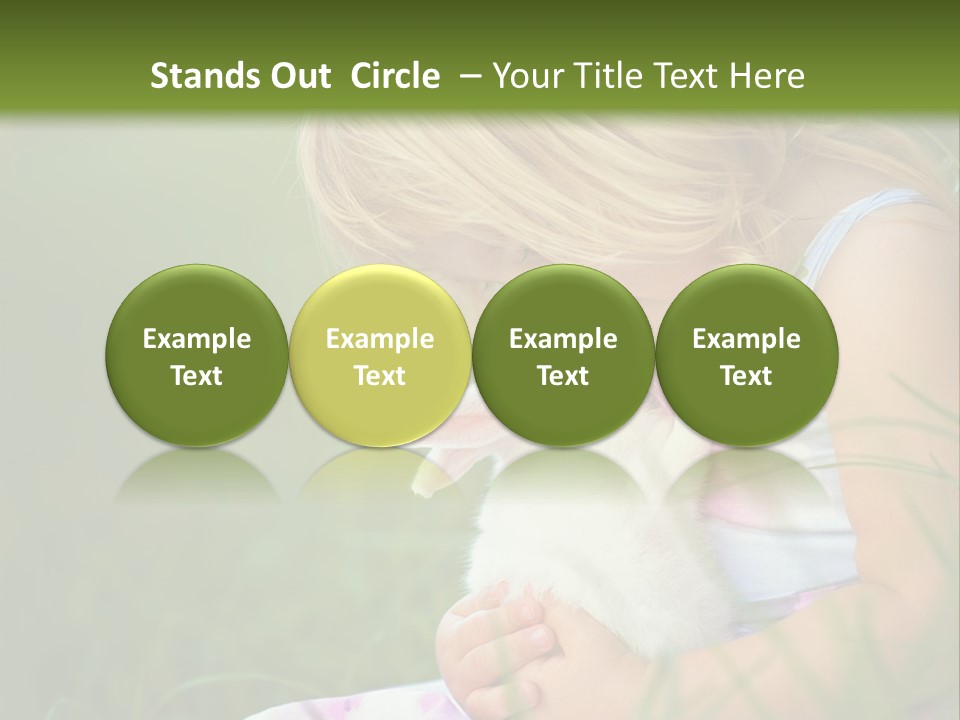 Stands Out Circle – Your Title Text Here

Example Text

Example Text

Example Text

Example Text